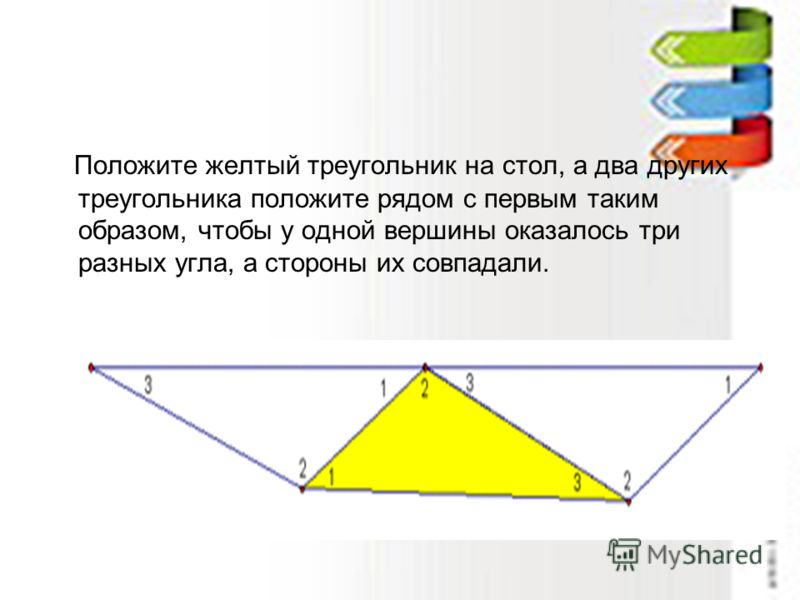 Положите желтый треугольник на стол, а два других треугольника положите рядом с первым таким образом, чтобы у одной вершины оказалось три разных угла, а стороны их совпадали.

3
1
2
3
1
2
1
3
2

MyShared